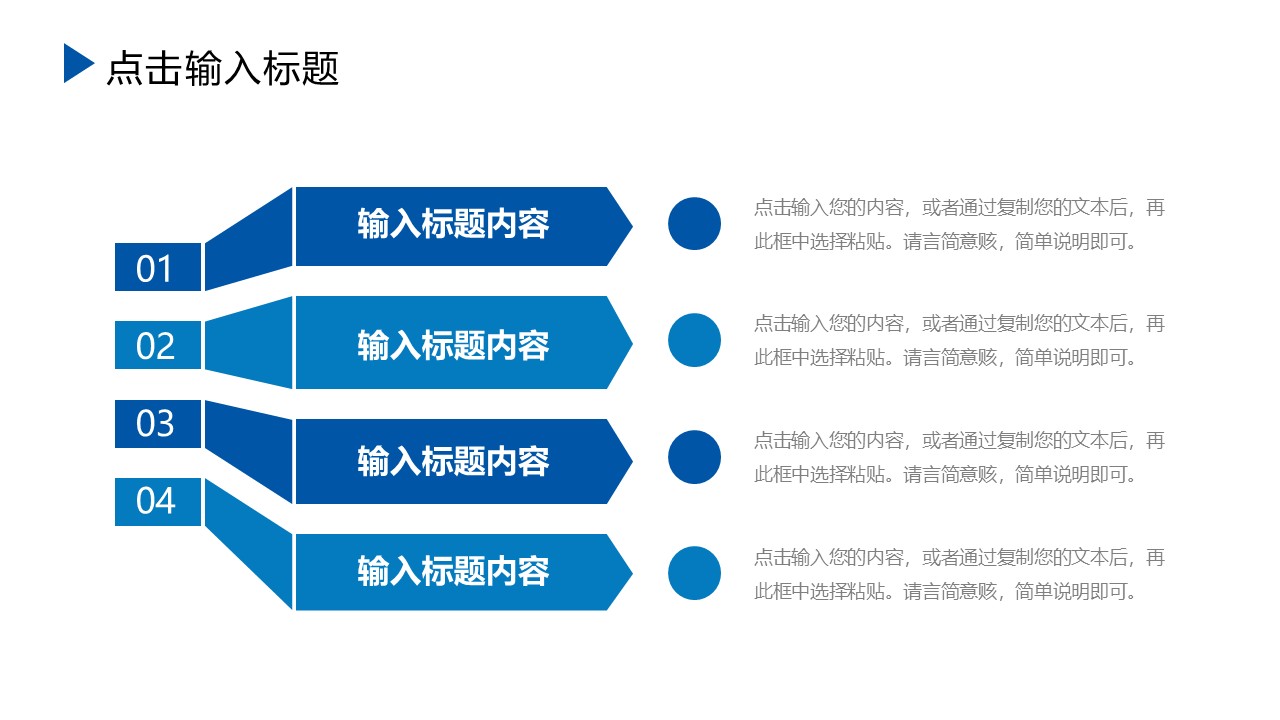 点击输入标题

01

输入标题内容

点击输入您的内容，或者通过复制您的文本后，再此框中选择粘贴。请言简意赅，简单说明即可。

02

输入标题内容

点击输入您的内容，或者通过复制您的文本后，再此框中选择粘贴。请言简意赅，简单说明即可。

03

输入标题内容

点击输入您的内容，或者通过复制您的文本后，再此框中选择粘贴。请言简意赅，简单说明即可。

04

输入标题内容

点击输入您的内容，或者通过复制您的文本后，再此框中选择粘贴。请言简意赅，简单说明即可。